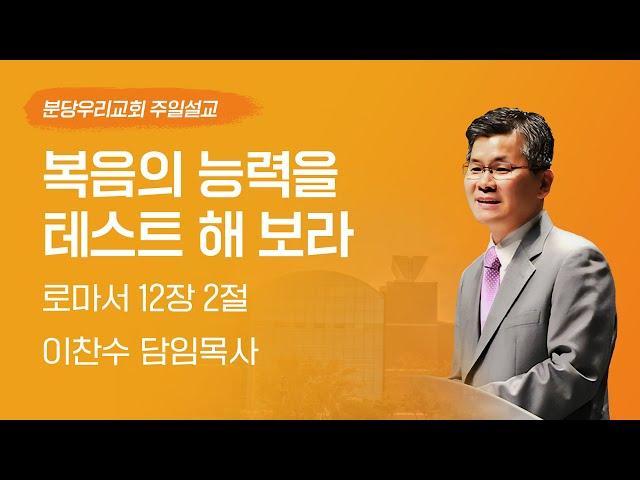 분당우리교회 주일설교

복음의 능력을 테스트 해 보라

로마서 12장 2절

이찬수 담임목사